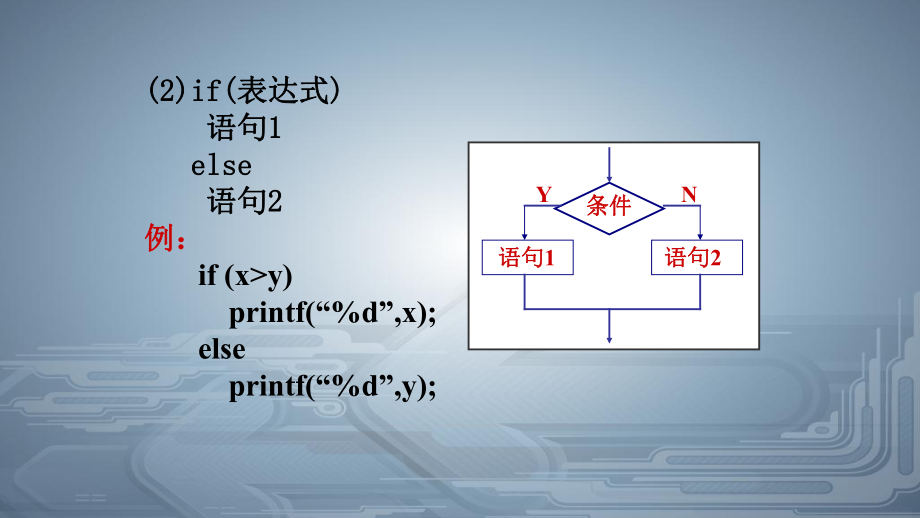 (2)if(表达式)
语句1
else
语句2
例：
if (x>y)
printf(“%d”,x);
else
printf(“%d”,y);

Y
条件
N
语句1
语句2